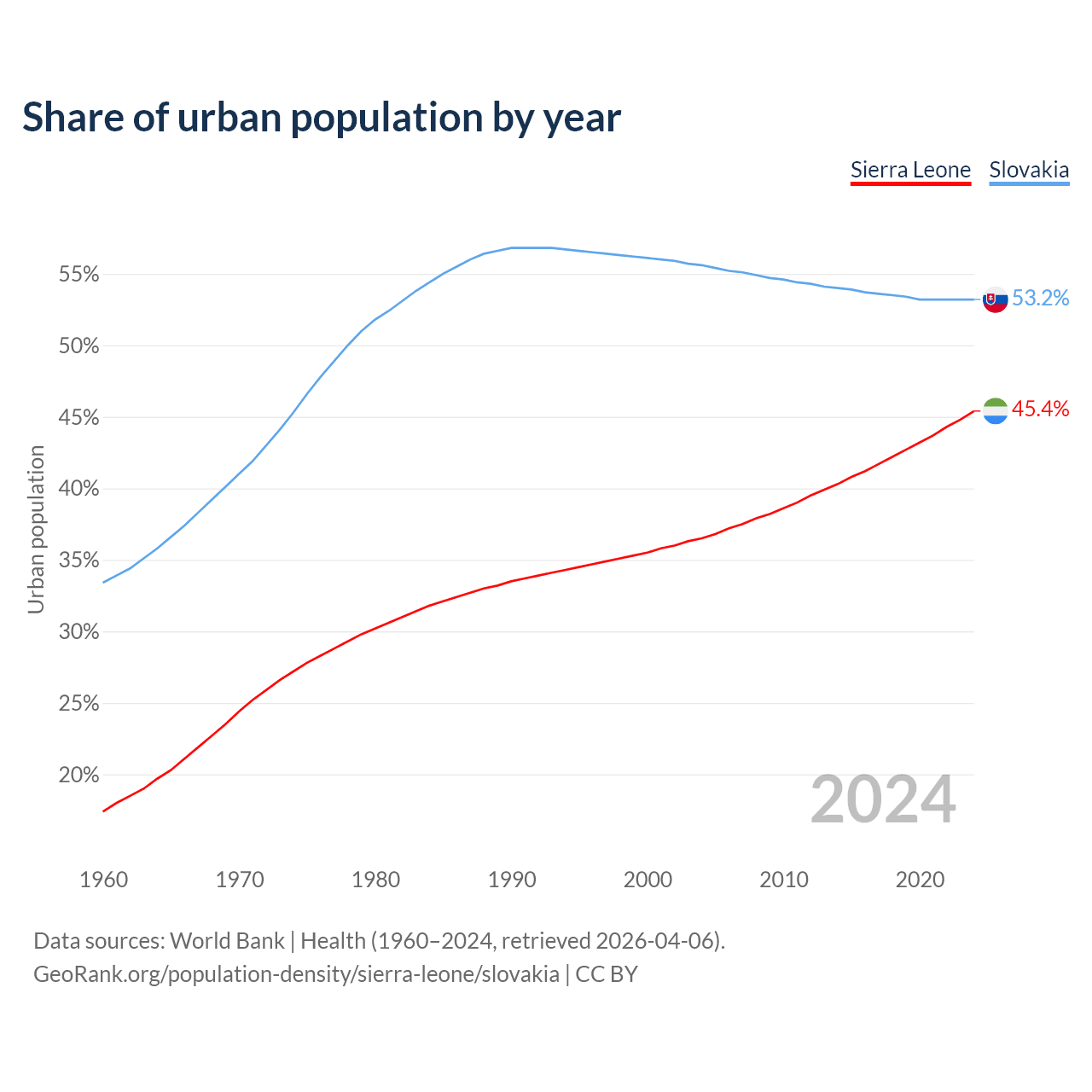 Share of urban population by year

Sierra Leone Slovakia

Urban population

55%
50%
45%
40%
35%
30%
25%
20%

53.2%
45.4%

2024

1960 1970 1980 1990 2000 2010 2020

Data sources: World Bank | Health (1960–2024, retrieved 2026-04-06).
GeoRank.org/population-density/sierra-leone/slovakia | CC BY